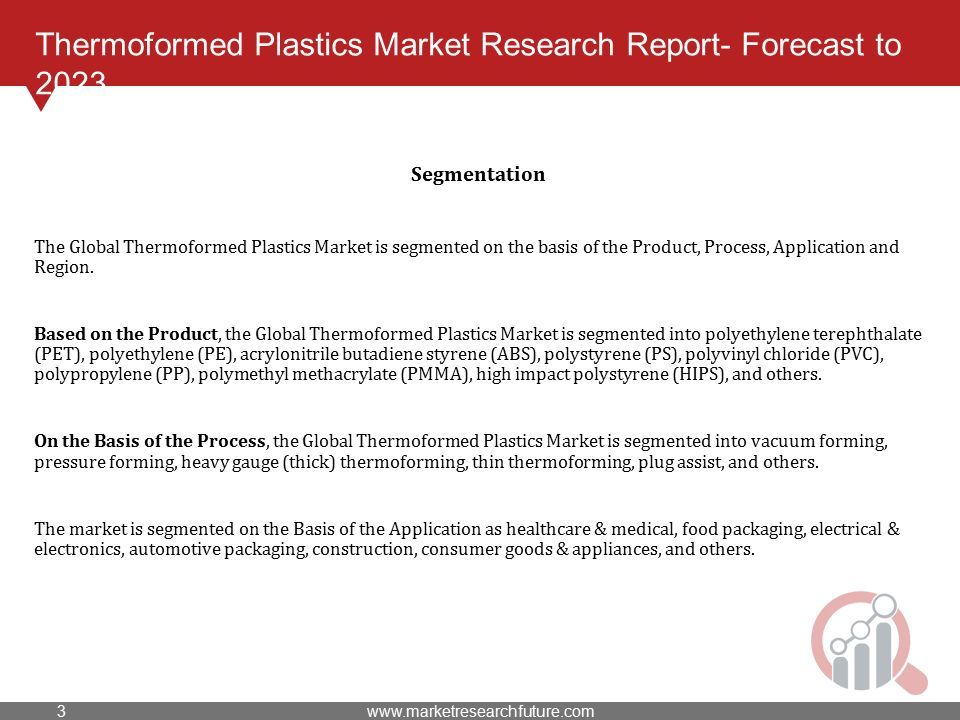 Thermoformed Plastics Market Research Report- Forecast to 2023

Segmentation

The Global Thermoformed Plastics Market is segmented on the basis of the Product, Process, Application and Region.

Based on the Product, the Global Thermoformed Plastics Market is segmented into polyethylene terephthalate (PET), polyethylene (PE), acrylonitrile butadiene styrene (ABS), polystyrene (PS), polyvinyl chloride (PVC), polypropylene (PP), polymethyl methacrylate (PMMA), high impact polystyrene (HIPS), and others.

On the Basis of the Process, the Global Thermoformed Plastics Market is segmented into vacuum forming, pressure forming, heavy gauge (thick) thermoforming, thin thermoforming, plug assist, and others.

The market is segmented on the Basis of the Application as healthcare & medical, food packaging, electrical & electronics, automotive packaging, construction, consumer goods & appliances, and others.

3

www.marketresearchfuture.com